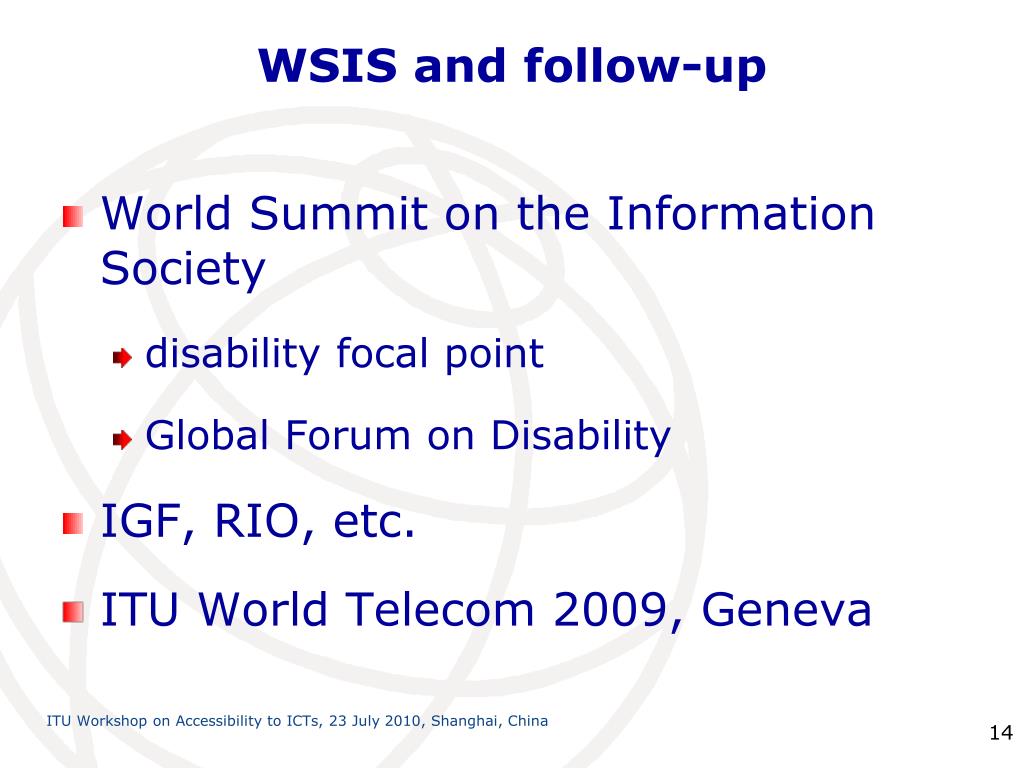 WSIS and follow-up

World Summit on the Information Society

disability focal point

Global Forum on Disability

IGF, RIO, etc.

ITU World Telecom 2009, Geneva

ITU Workshop on Accessibility to ICTs, 23 July 2010, Shanghai, China

14